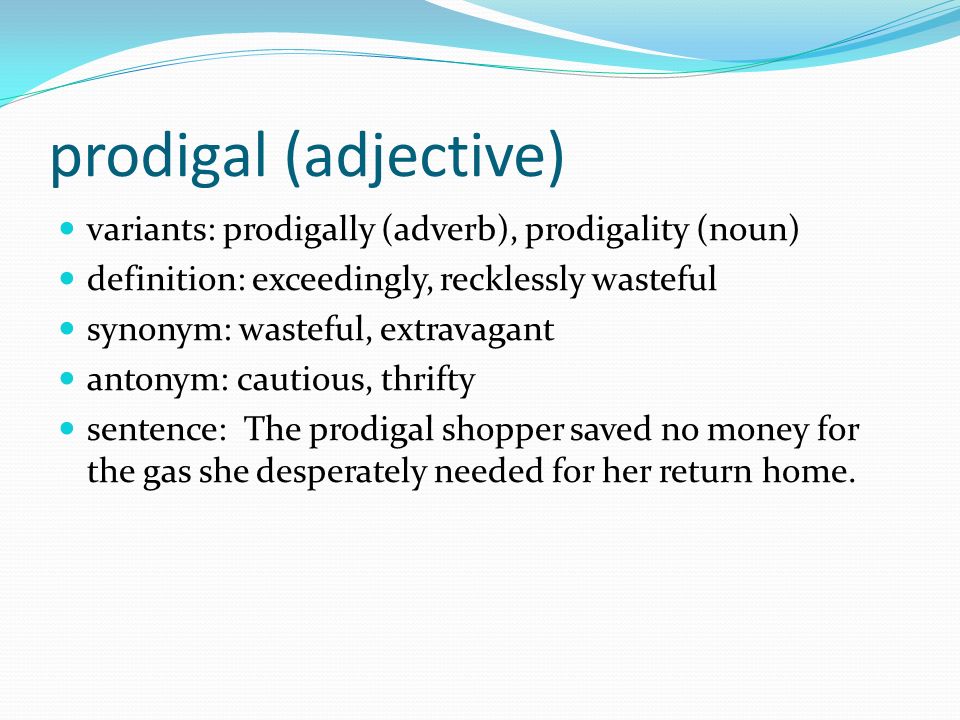 prodigal (adjective)

- variants: prodigally (adverb), prodigality (noun)
- definition: exceedingly, recklessly wasteful
- synonym: wasteful, extravagant
- antonym: cautious, thrifty
- sentence: The prodigal shopper saved no money for the gas she desperately needed for her return home.